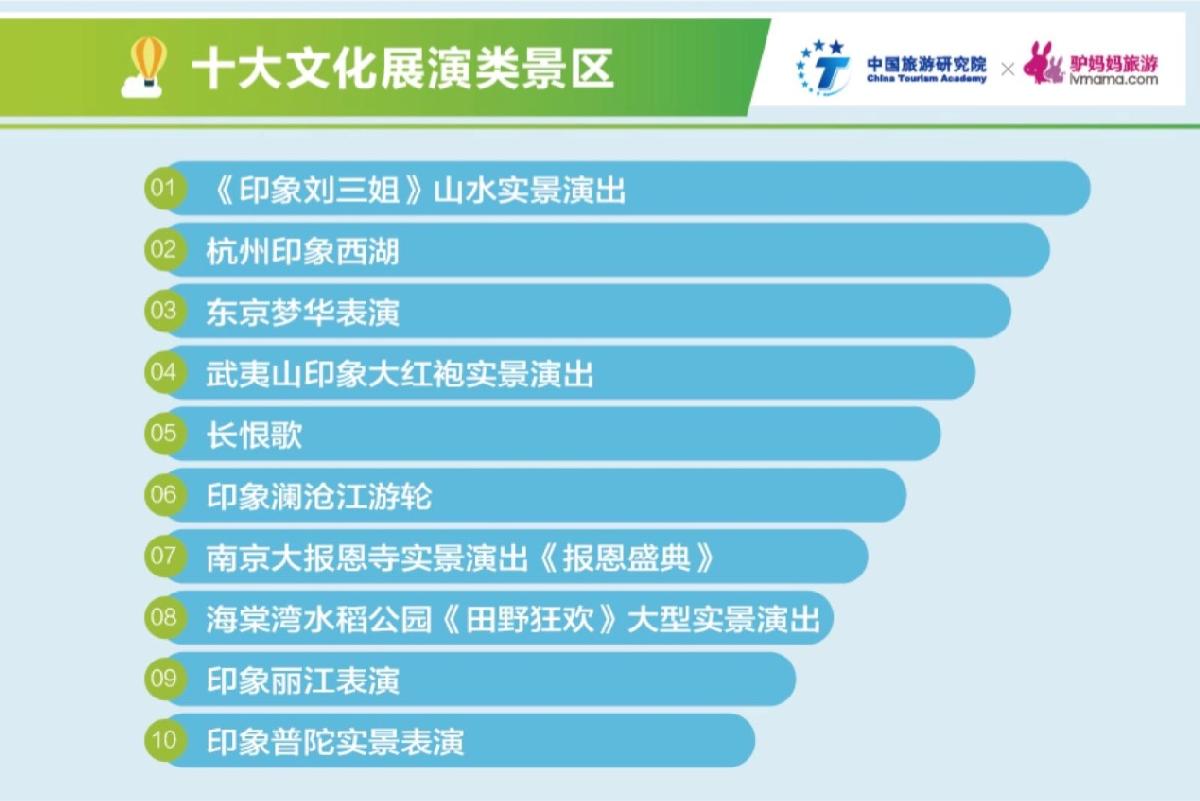 十大文化展演类景区

中国旅游研究院 China Tourism Academy × 驴妈妈旅游 lvmama.com

01 《印象刘三姐》山水实景演出
02 杭州印象西湖
03 东京梦华表演
04 武夷山印象大红袍实景演出
05 长恨歌
06 印象澜沧江游轮
07 南京大报恩寺实景演出《报恩盛典》
08 海棠湾水稻公园《田野狂欢》大型实景演出
09 印象丽江表演
10 印象普陀实景表演